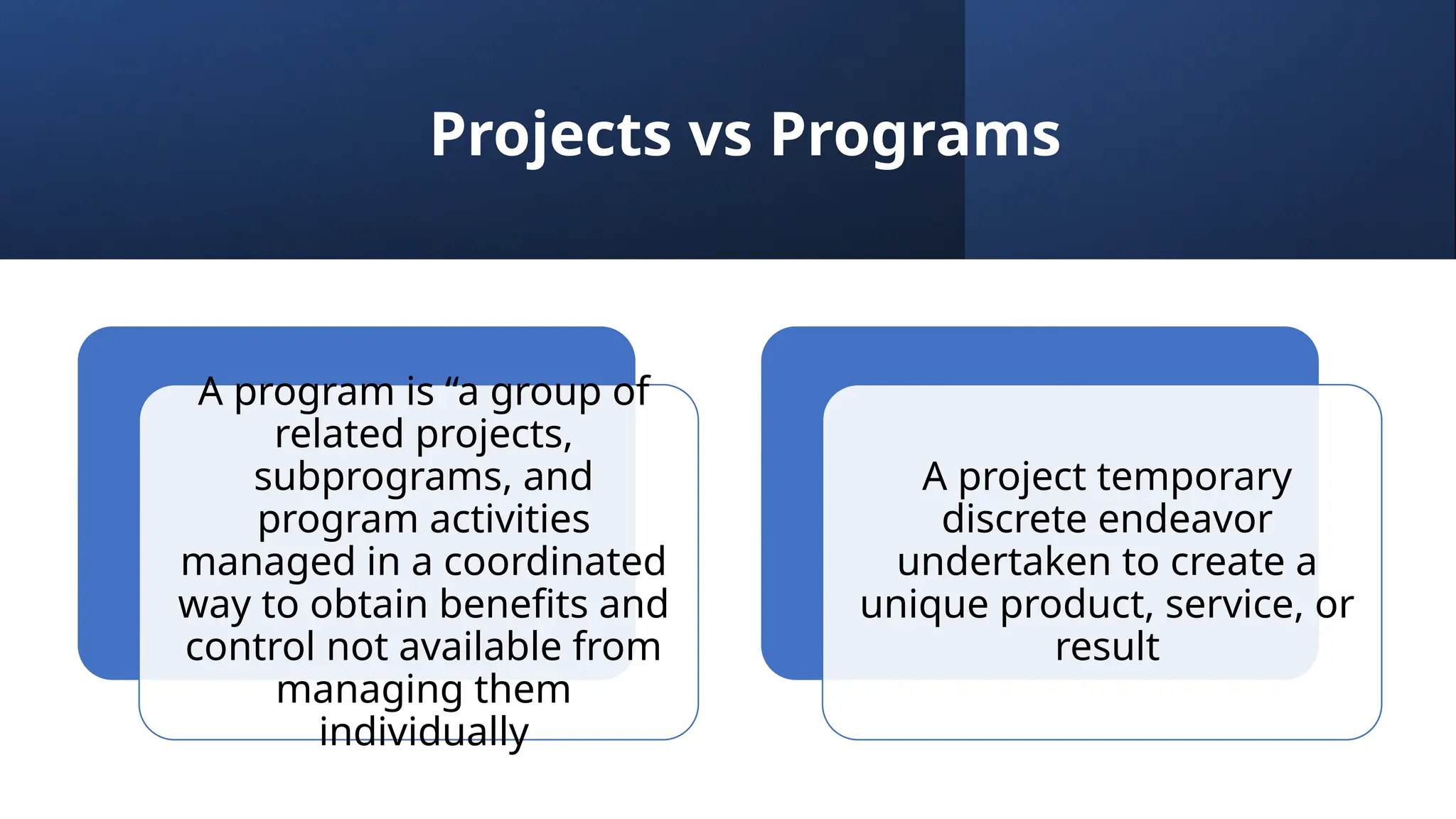 Projects vs Programs

A program is “a group of related projects, subprograms, and program activities managed in a coordinated way to obtain benefits and control not available from managing them individually

A project temporary discrete endeavor undertaken to create a unique product, service, or result